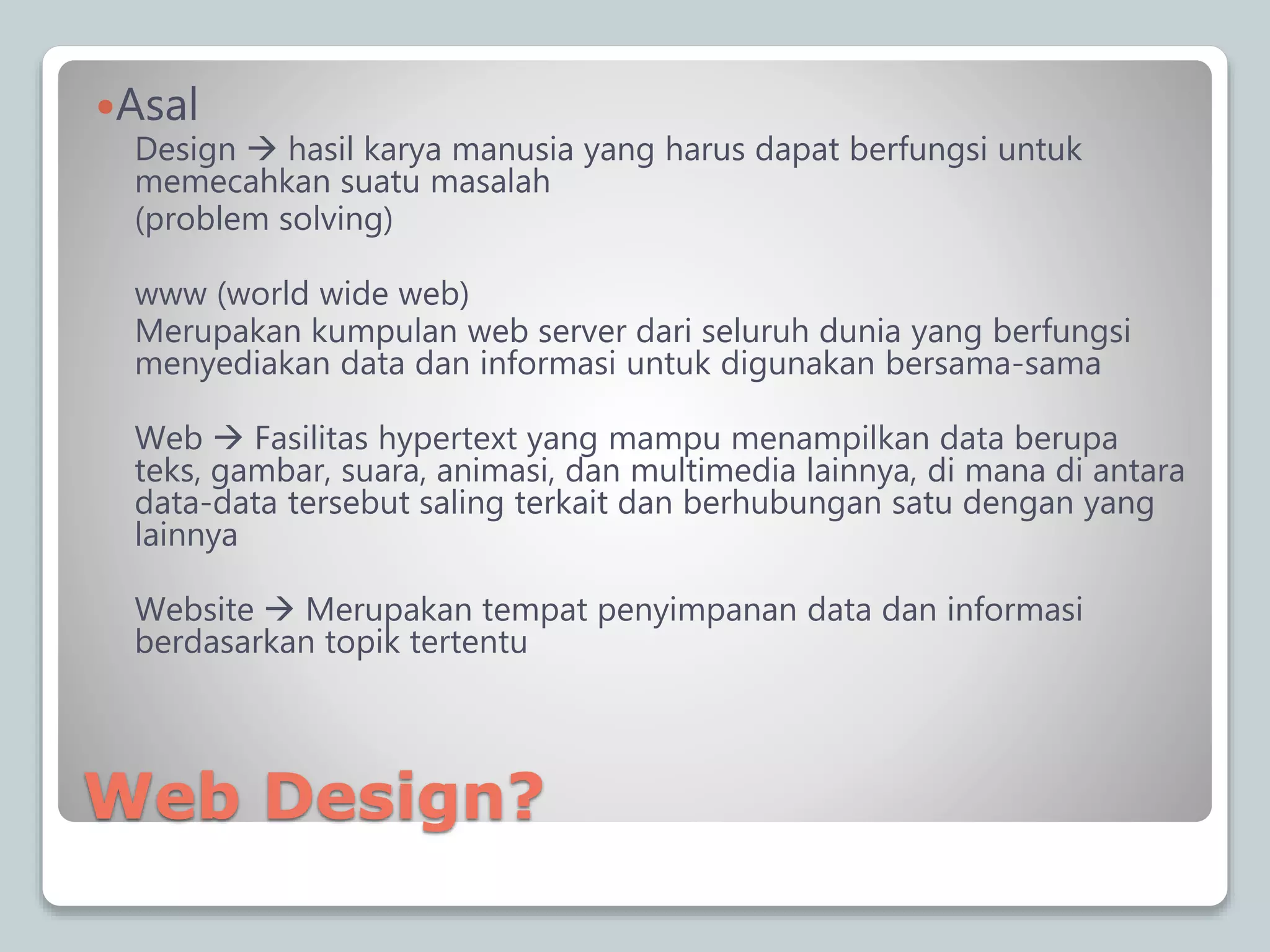 •Asal

Design → hasil karya manusia yang harus dapat berfungsi untuk memecahkan suatu masalah
(problem solving)

www (world wide web)
Merupakan kumpulan web server dari seluruh dunia yang berfungsi menyediakan data dan informasi untuk digunakan bersama-sama

Web → Fasilitas hypertext yang mampu menampilkan data berupa teks, gambar, suara, animasi, dan multimedia lainnya, di mana di antara data-data tersebut saling terkait dan berhubungan satu dengan yang lainnya

Website → Merupakan tempat penyimpanan data dan informasi berdasarkan topik tertentu

Web Design?